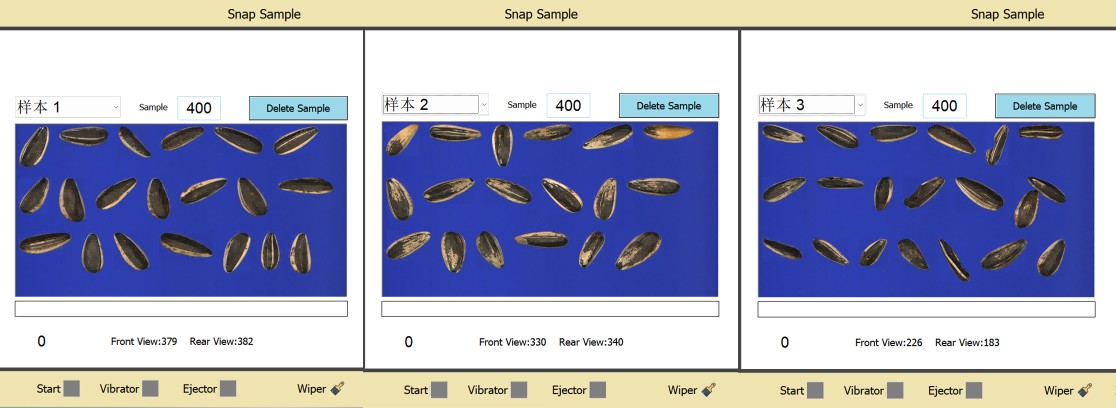 Snap Sample

样本 1
Sample 400
Delete Sample

0 Front View:379 Rear View:382

Start Vibrator Ejector Wiper

Snap Sample

样本 2
Sample 400
Delete Sample

0 Front View:330 Rear View:340

Start Vibrator Ejector Wiper

Snap Sample

样本 3
Sample 400
Delete Sample

0 Front View:226 Rear View:183

Start Vibrator Ejector Wiper